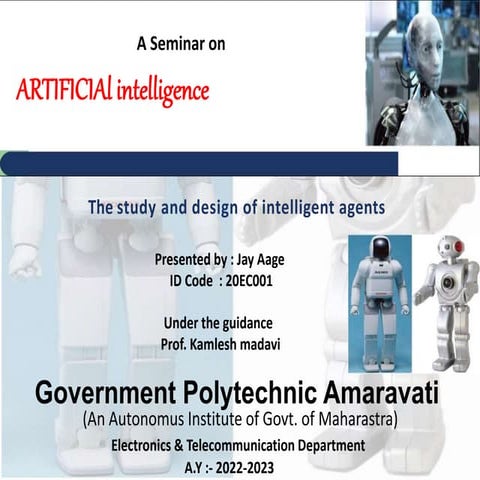 A Seminar on

ARTIFICIAl intelligence

The study and design of intelligent agents

Presented by : Jay Aage
ID Code : 20EC001

Under the guidance
Prof. Kamlesh madavi

Government Polytechnic Amaravati
(An Autonomus Institute of Govt. of Maharastra)
Electronics & Telecommunication Department
A.Y :- 2022-2023